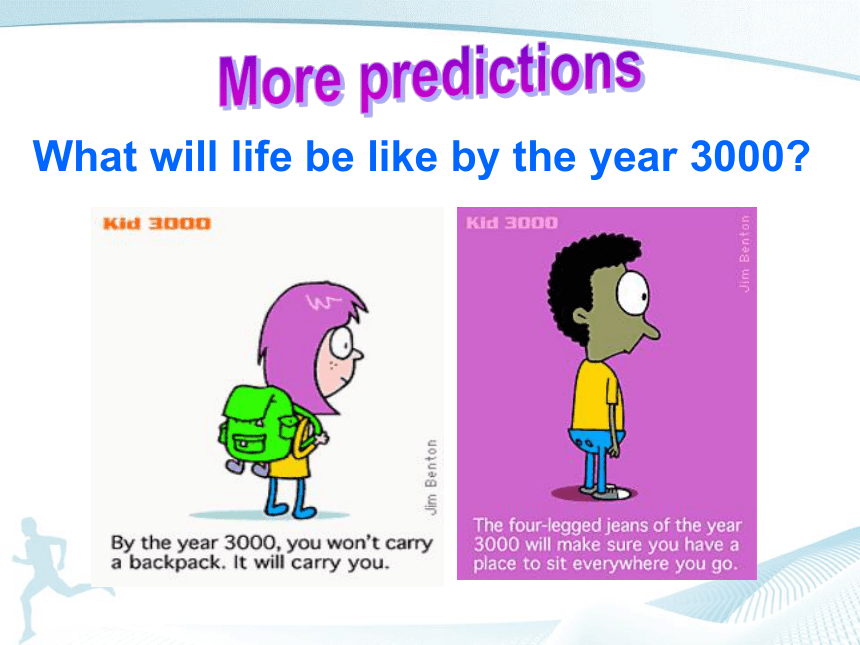 More predictions

What will life be like by the year 3000?

Kid 3000

Jim Benton

By the year 3000, you won't carry a backpack. It will carry you.

Kid 3000

Jim Benton

The four-legged jeans of the year 3000 will make sure you have a place to sit everywhere you go.